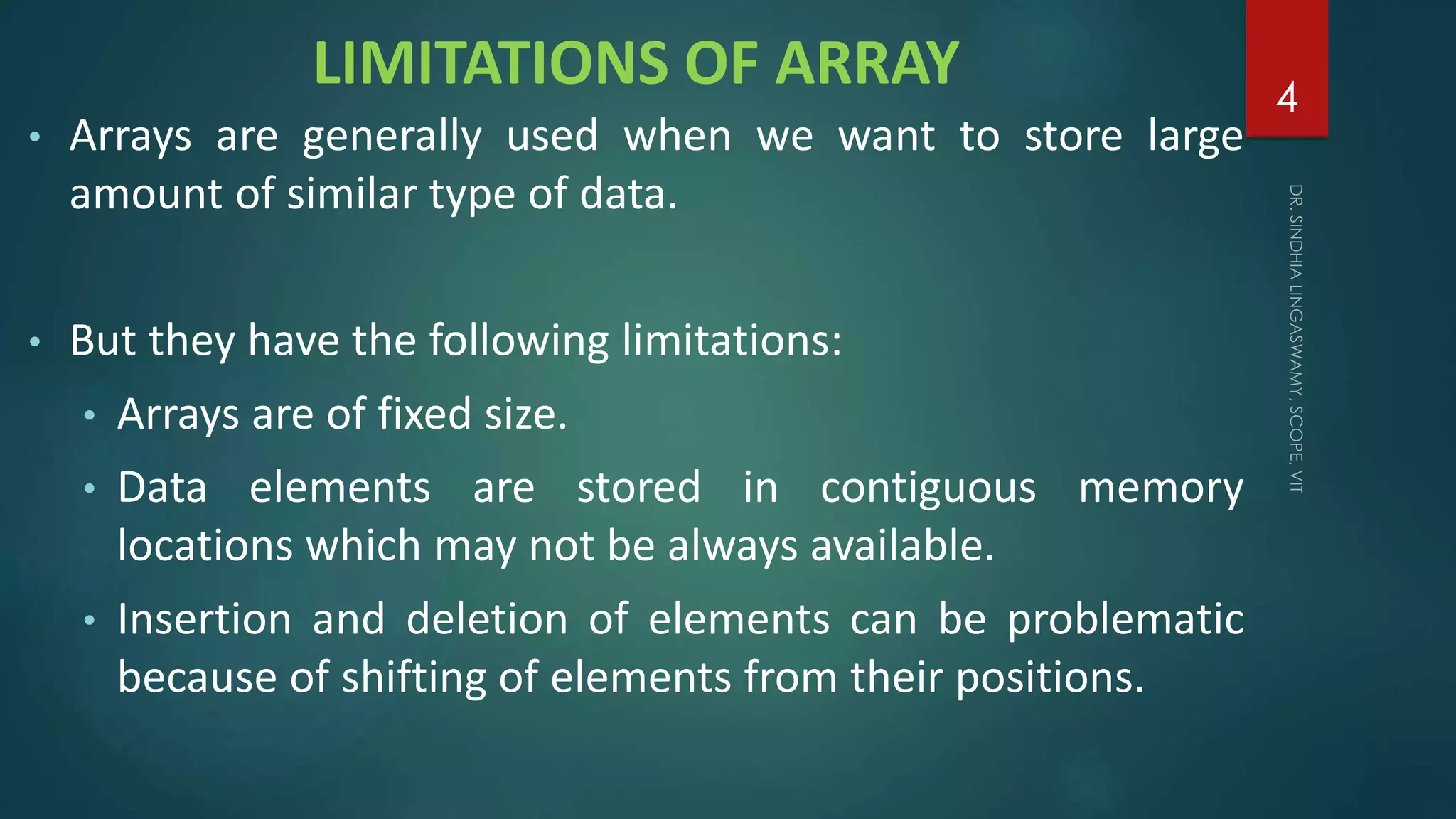 LIMITATIONS OF ARRAY

4

• Arrays are generally used when we want to store large amount of similar type of data.

• But they have the following limitations:

• Arrays are of fixed size.

• Data elements are stored in contiguous memory locations which may not be always available.

• Insertion and deletion of elements can be problematic because of shifting of elements from their positions.

DR. SINDHIA LINGASWAMY, SCOPE, VIT